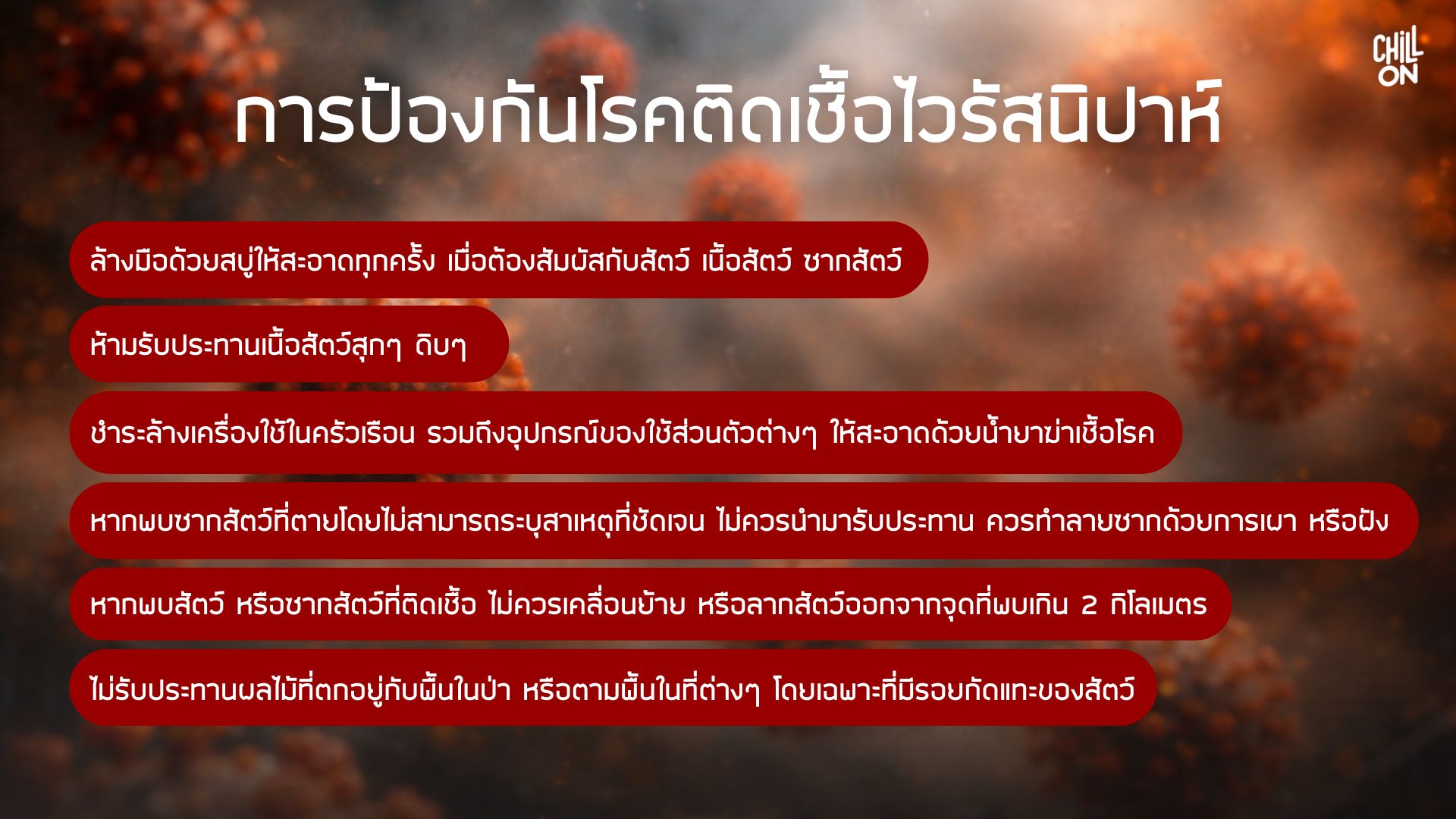 CHILL ON

การป้องกันโรคติดเชื้อไวรัสนิปาห์

ล้างมือด้วยสบู่ให้สะอาดทุกครั้ง เมื่อต้องสัมผัสกับสัตว์ เนื้อสัตว์ ซากสัตว์

ห้ามรับประทานเนื้อสัตว์สุกๆ ดิบๆ

ชำระล้างเครื่องใช้ในครัวเรือน รวมถึงอุปกรณ์ของใช้ส่วนตัวต่างๆ ให้สะอาดด้วยน้ำยาฆ่าเชื้อโรค

หากพบซากสัตว์ที่ตายโดยไม่สามารถระบุสาเหตุที่ชัดเจน ไม่ควรนำมารับประทาน ควรทำลายซากด้วยการเผา หรือฝัง

หากพบสัตว์ หรือซากสัตว์ที่ติดเชื้อ ไม่ควรเคลื่อนย้าย หรือลากสัตว์ออกจากจุดที่พบเกิน 2 กิโลเมตร

ไม่รับประทานผลไม้ที่ตกอยู่กับพื้นในป่า หรือตามพื้นในที่ต่างๆ โดยเฉพาะที่มีรอยกัดแทะของสัตว์